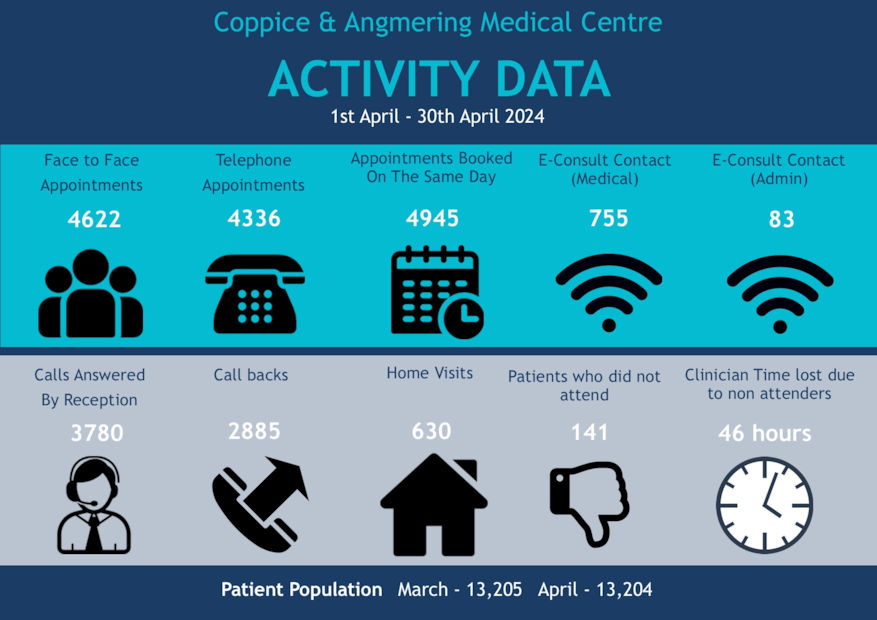 Coppice & Angmering Medical Centre

ACTIVITY DATA

1st April - 30th April 2024

Face to Face Appointments

4622

Telephone Appointments

4336

Appointments Booked On The Same Day

4945

E-Consult Contact (Medical)

755

E-Consult Contact (Admin)

83

Calls Answered By Reception

3780

Call backs

2885

Home Visits

630

Patients who did not attend

141

Clinician Time lost due to non attenders

46 hours

Patient Population March - 13,205 April - 13,204